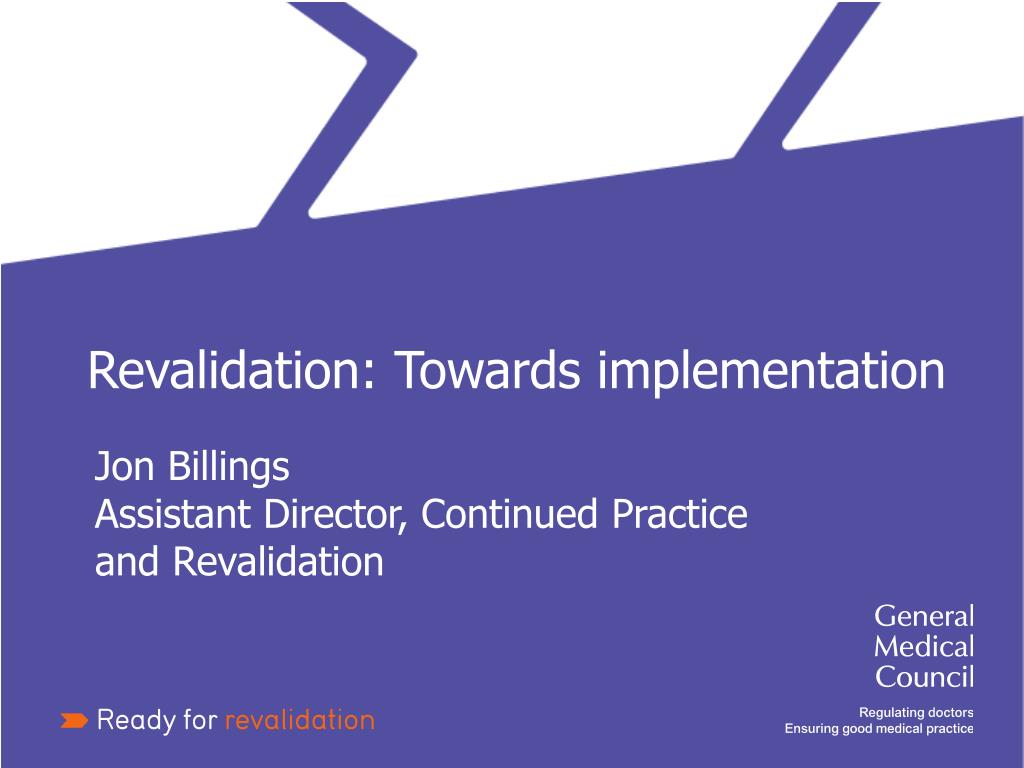 Revalidation: Towards implementation

Jon Billings
Assistant Director, Continued Practice and Revalidation

General
Medical
Council

Ready for revalidation

Regulating doctors
Ensuring good medical practice